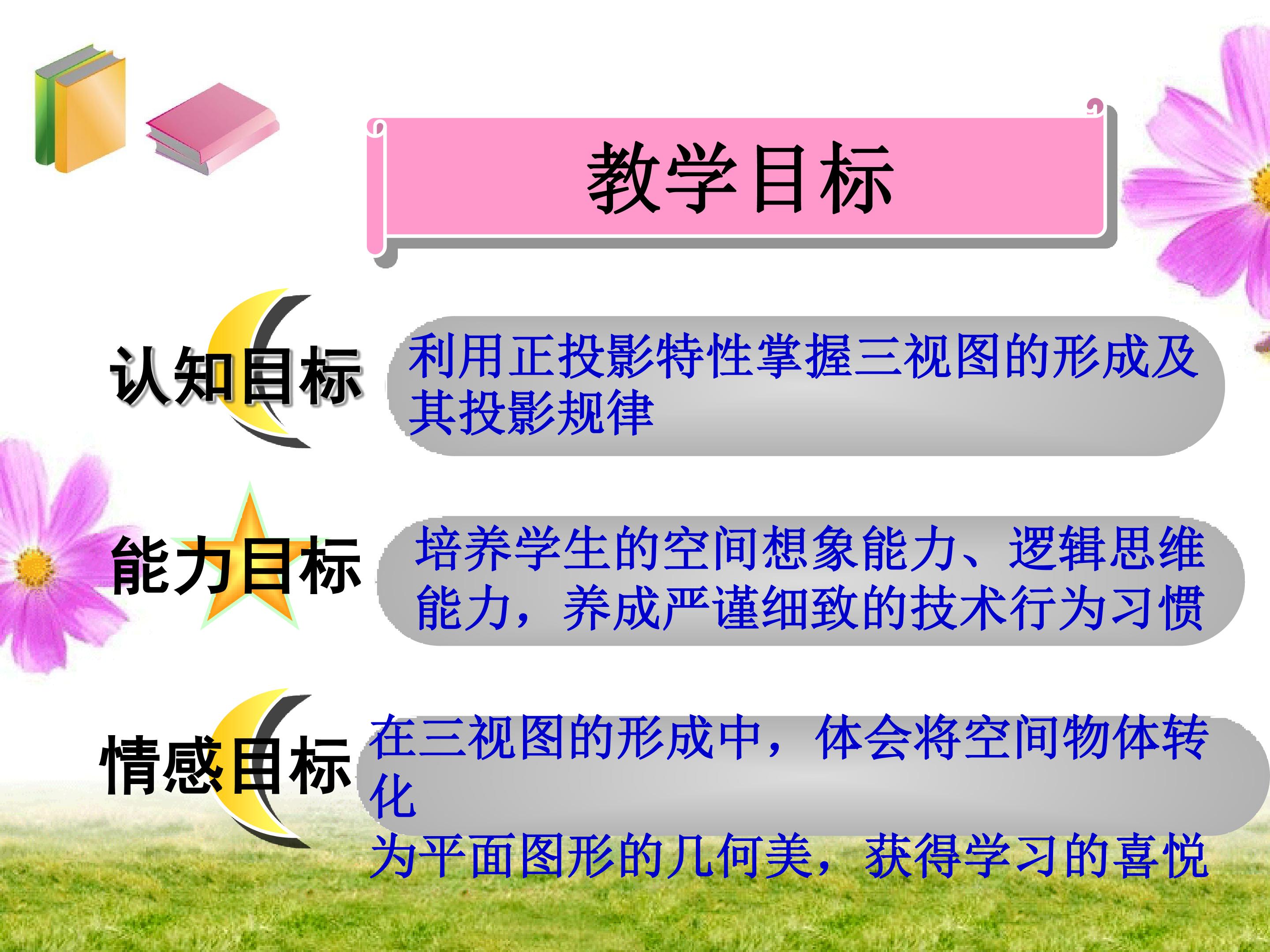 教学目标

认知目标

利用正投影特性掌握三视图的形成及其投影规律

能力目标

培养学生的空间想象能力、逻辑思维能力，养成严谨细致的技术行为习惯

情感目标

在三视图的形成中，体会将空间物体转化为平面图形的几何美，获得学习的喜悦